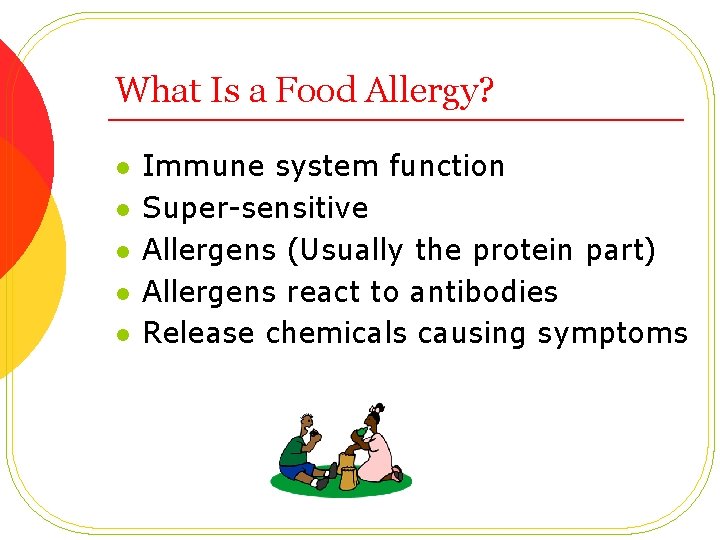 What Is a Food Allergy?

- Immune system function
- Super-sensitive
- Allergens (Usually the protein part)
- Allergens react to antibodies
- Release chemicals causing symptoms